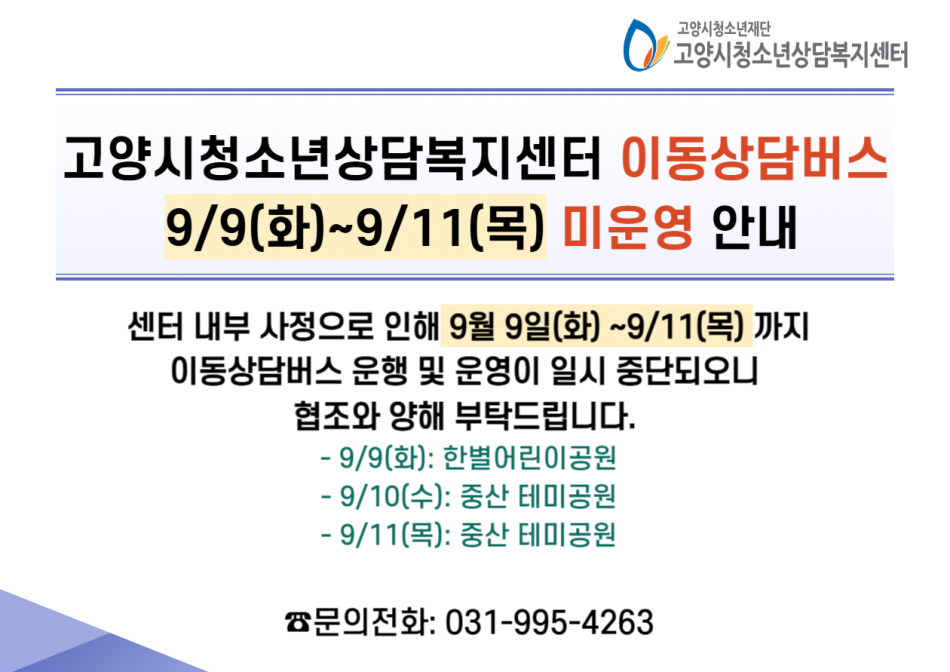 고양시청소년재단
고양시청소년상담복지센터

고양시청소년상담복지센터 이동상담버스
9/9(화)~9/11(목) 미운영 안내

센터 내부 사정으로 인해 9월 9일(화) ~9/11(목) 까지
이동상담버스 운행 및 운영이 일시 중단되오니
협조와 양해 부탁드립니다.

- 9/9(화): 한별어린이공원
- 9/10(수): 중산 테미공원
- 9/11(목): 중산 테미공원

☎문의전화: 031-995-4263